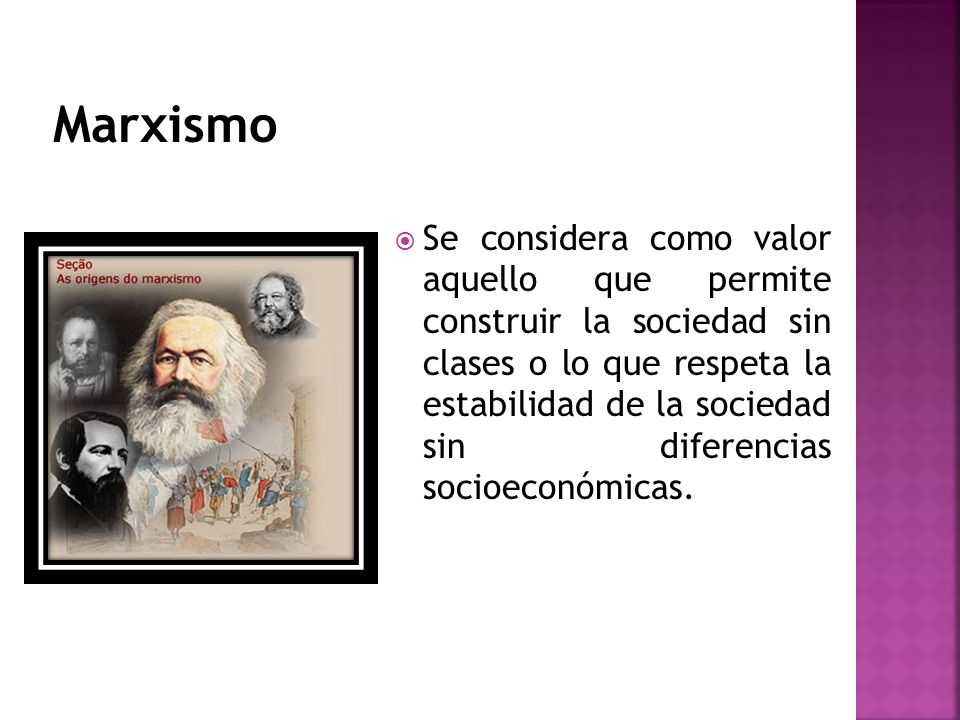 Marxismo

Seção
As origens do marxismo

Se considera como valor aquello que permite construir la sociedad sin clases o lo que respeta la estabilidad de la sociedad sin diferencias socioeconómicas.